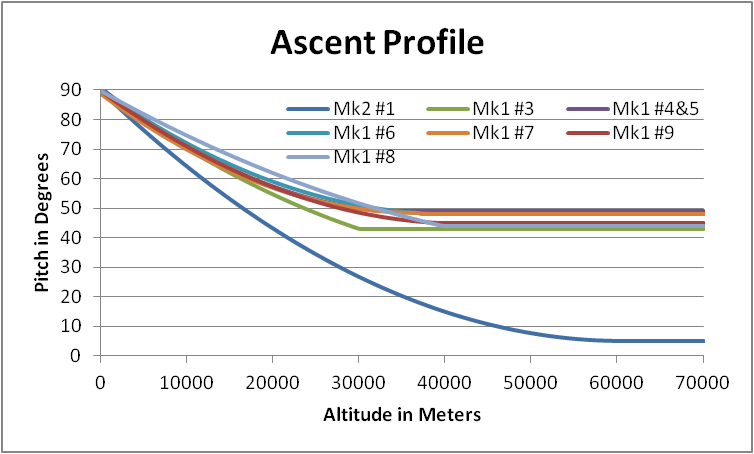 Ascent Profile

Mk2 #1
Mk1 #3
Mk1 #4&5
Mk1 #6
Mk1 #7
Mk1 #9
Mk1 #8

Pitch in Degrees

90
80
70
60
50
40
30
20
10
0

0
10000
20000
30000
40000
50000
60000
70000

Altitude in Meters